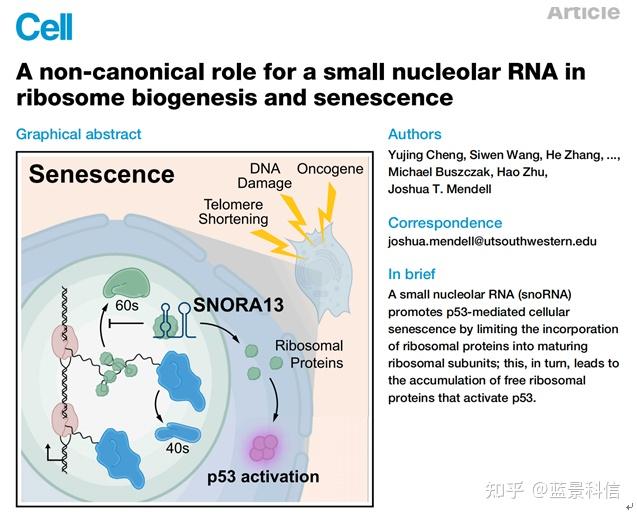 Cell

Article

A non-canonical role for a small nucleolar RNA in ribosome biogenesis and senescence

Graphical abstract

Senescence

DNA Damage

Oncogene

Telomere Shortening

60s

SNORA13

Ribosomal Proteins

40s

p53 activation

Authors

Yujing Cheng, Siwen Wang, He Zhang, ..., Michael Buszczak, Hao Zhu, Joshua T. Mendell

Correspondence

joshua.mendell@utsouthwestern.edu

In brief

A small nucleolar RNA (snoRNA) promotes p53-mediated cellular senescence by limiting the incorporation of ribosomal proteins into maturing ribosomal subunits; this, in turn, leads to the accumulation of free ribosomal proteins that activate p53.

知乎 @蓝景科信